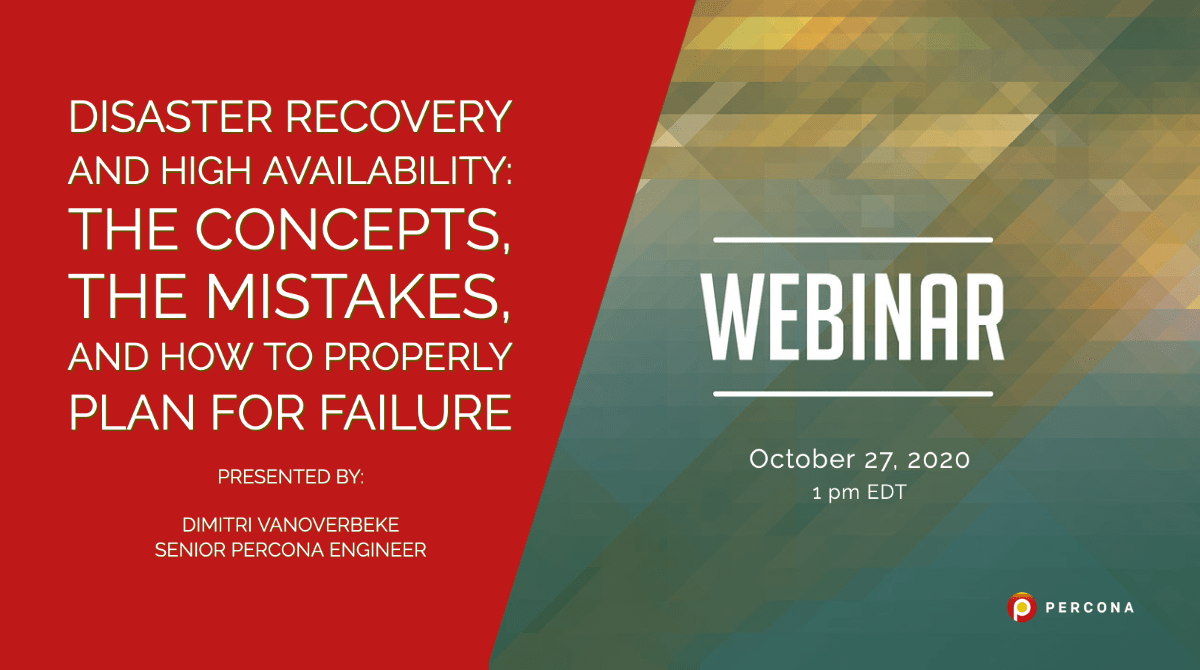 DISASTER RECOVERY AND HIGH AVAILABILITY: THE CONCEPTS, THE MISTAKES, AND HOW TO PROPERLY PLAN FOR FAILURE

PRESENTED BY:

DIMITRI VANOVERBEKE
SENIOR PERCONA ENGINEER

WEBINAR

October 27, 2020
1 pm EDT

PERCONA